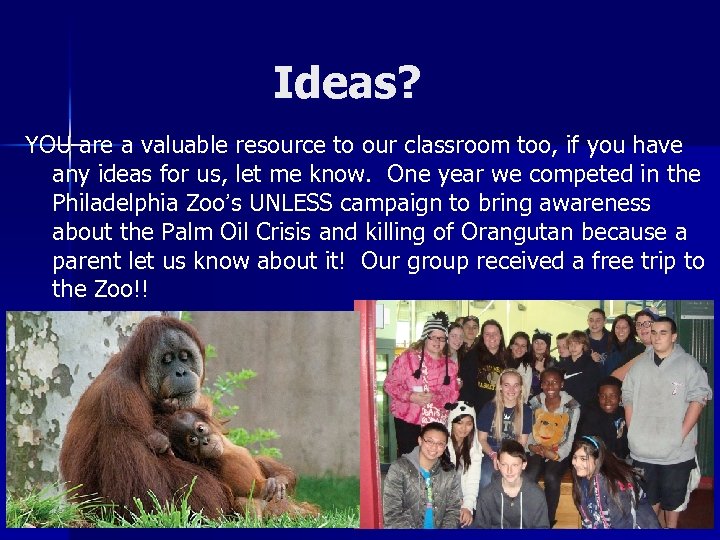 Ideas?

YOU are a valuable resource to our classroom too, if you have any ideas for us, let me know. One year we competed in the Philadelphia Zoo's UNLESS campaign to bring awareness about the Palm Oil Crisis and killing of Orangutan because a parent let us know about it! Our group received a free trip to the Zoo!!